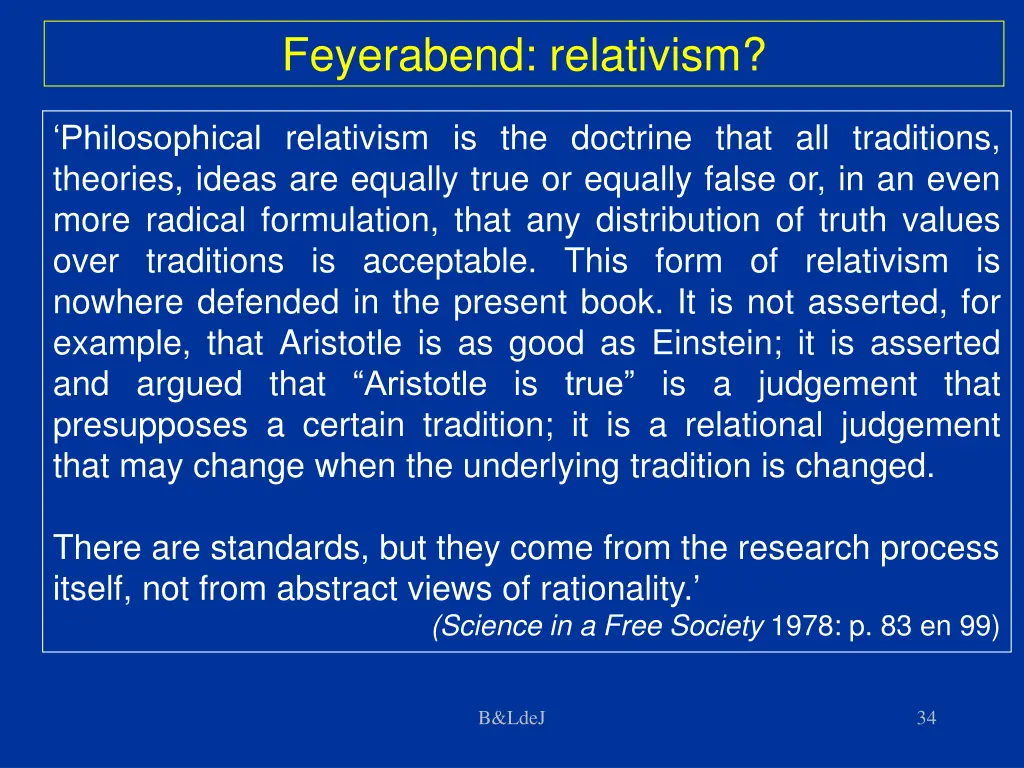 Feyerabend: relativism?

‘Philosophical relativism is the doctrine that all traditions, theories, ideas are equally true or equally false or, in an even more radical formulation, that any distribution of truth values over traditions is acceptable. This form of relativism is nowhere defended in the present book. It is not asserted, for example, that Aristotle is as good as Einstein; it is asserted and argued that “Aristotle is true” is a judgement that presupposes a certain tradition; it is a relational judgement that may change when the underlying tradition is changed.

There are standards, but they come from the research process itself, not from abstract views of rationality.’

(Science in a Free Society 1978: p. 83 en 99)

B&LdeJ

34